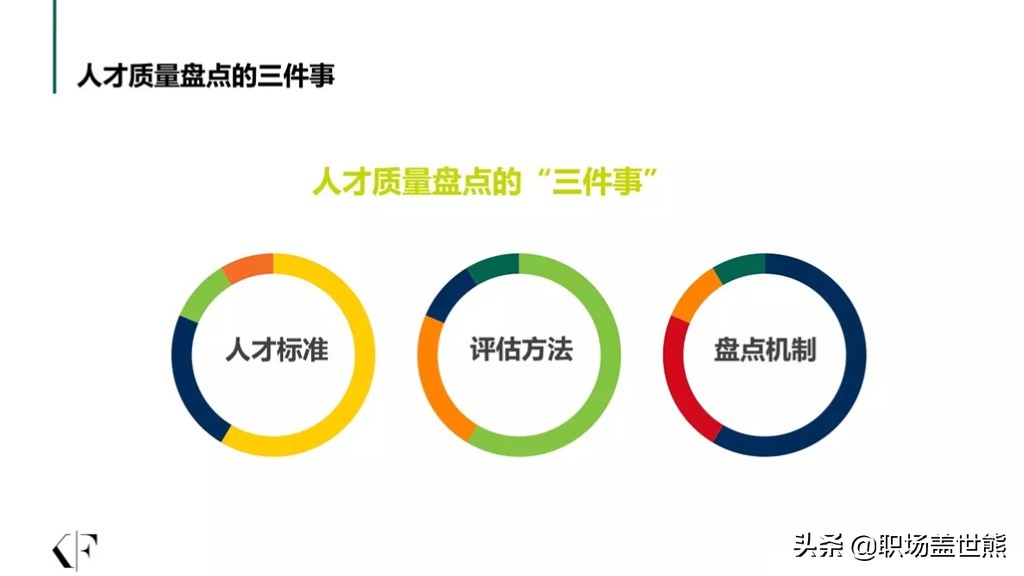 人才质量盘点的三件事

人才质量盘点的“三件事”

人才标准

评估方法

盘点机制

KF

头条 @职场盖世熊